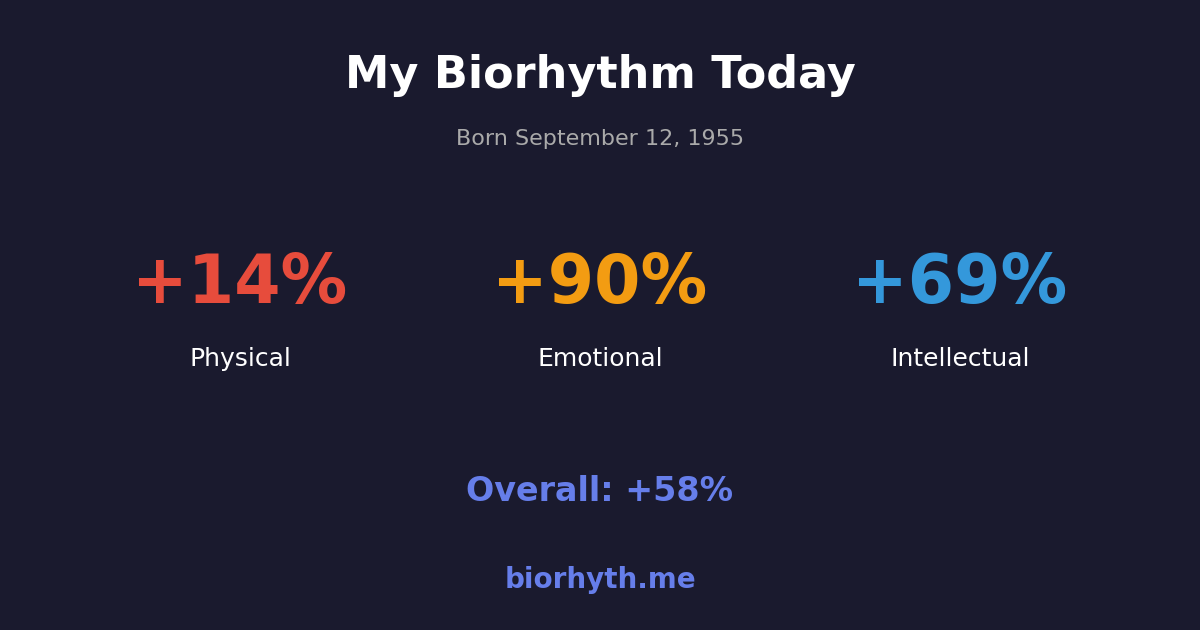 My Biorhythm Today

Born September 12, 1955

+14%
Physical

+90%
Emotional

+69%
Intellectual

Overall: +58%

biorhyth.me